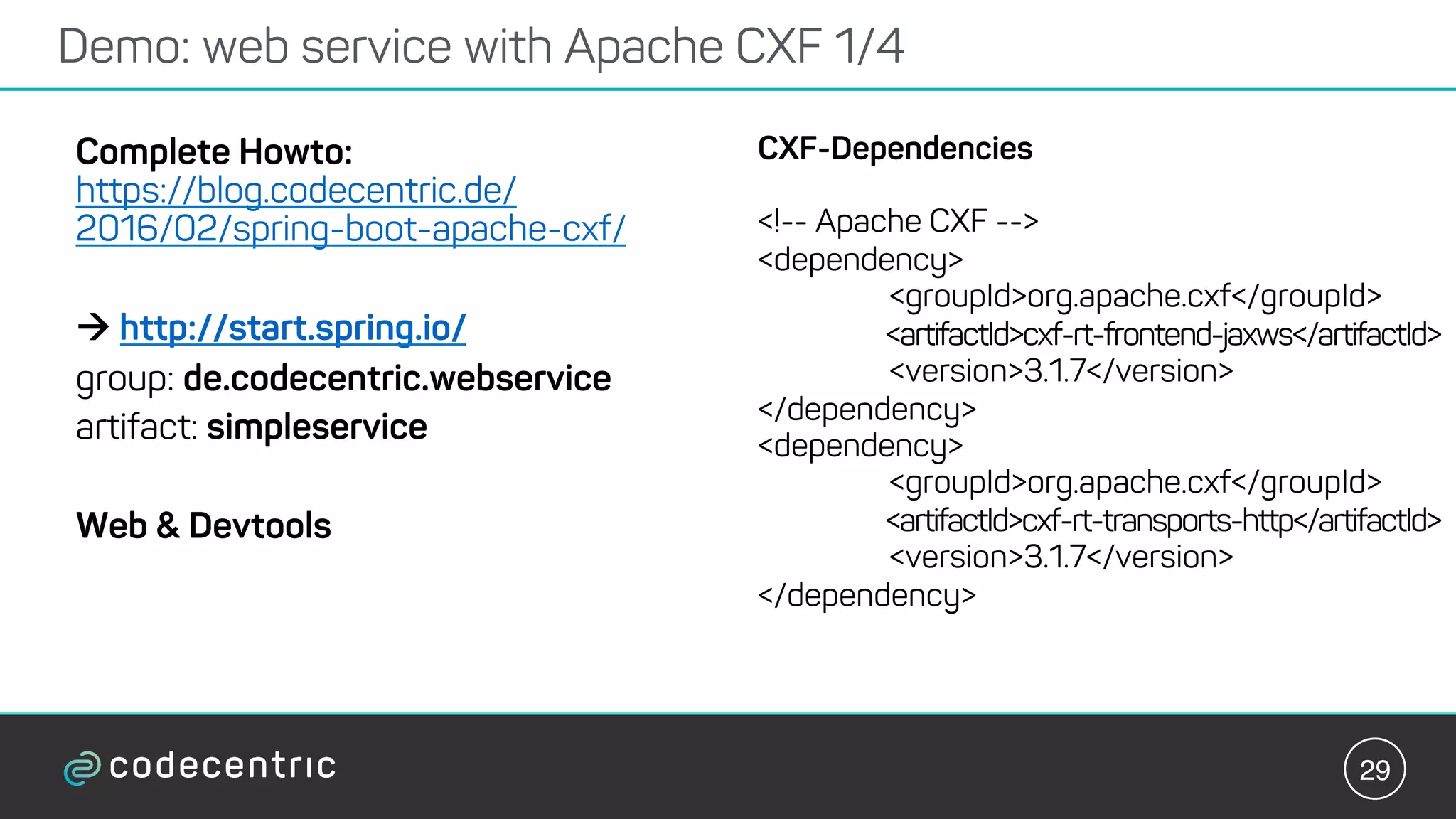 Demo: web service with Apache CXF 1/4

Complete Howto:
https://blog.codecentric.de/2016/02/spring-boot-apache-cxf/

→ http://start.spring.io/
group: de.codecentric.webservice
artifact: simpleservice

Web & Devtools

CXF-Dependencies

<!-- Apache CXF -->
<dependency>
<groupId>org.apache.cxf</groupId>
<artifactId>cxf-rt-frontend-jaxws</artifactId>
<version>3.1.7</version>
</dependency>
<dependency>
<groupId>org.apache.cxf</groupId>
<artifactId>cxf-rt-transports-http</artifactId>
<version>3.1.7</version>
</dependency>

codecentric

29